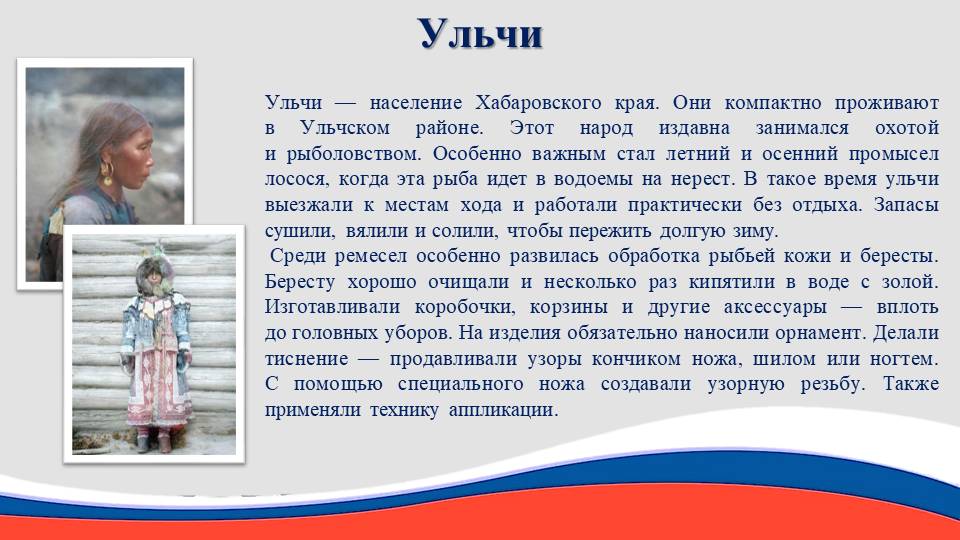 Ульчи

Ульчи — население Хабаровского края. Они компактно проживают в Ульчском районе. Этот народ издавна занимался охотой и рыболовством. Особенно важным стал летний и осенний промысел лосося, когда эта рыба идет в водоемы на нерест. В такое время ульчи выезжали к местам хода и работали практически без отдыха. Запасы сушили, вялили и солили, чтобы пережить долгую зиму.

Среди ремесел особенно развилась обработка рыбьей кожи и бересты. Бересту хорошо очищали и несколько раз кипятили в воде с золой. Изготавливали коробочки, корзины и другие аксессуары — вплоть до головных уборов. На изделия обязательно наносили орнамент. Делали тиснение — продавливали узоры кончиком ножа, шилом или ногтем. С помощью специального ножа создавали узорную резьбу. Также применяли технику аппликации.